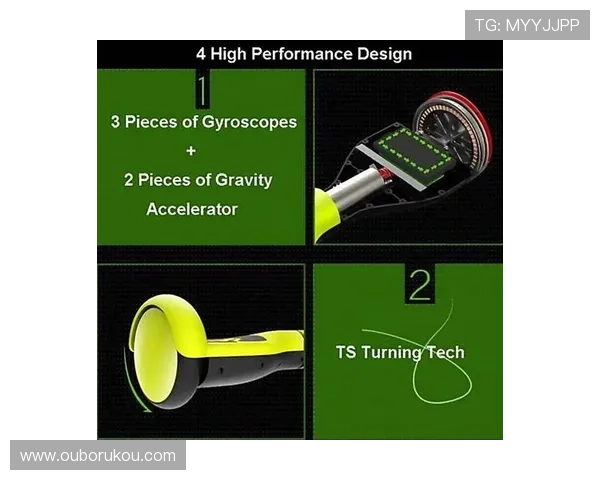 TG: MYYJJPP

4 High Performance Design

1

3 Pieces of Gyroscopes
+
2 Pieces of Gravity Accelerator

2

TS Turning Tech

www.ouborukou.com